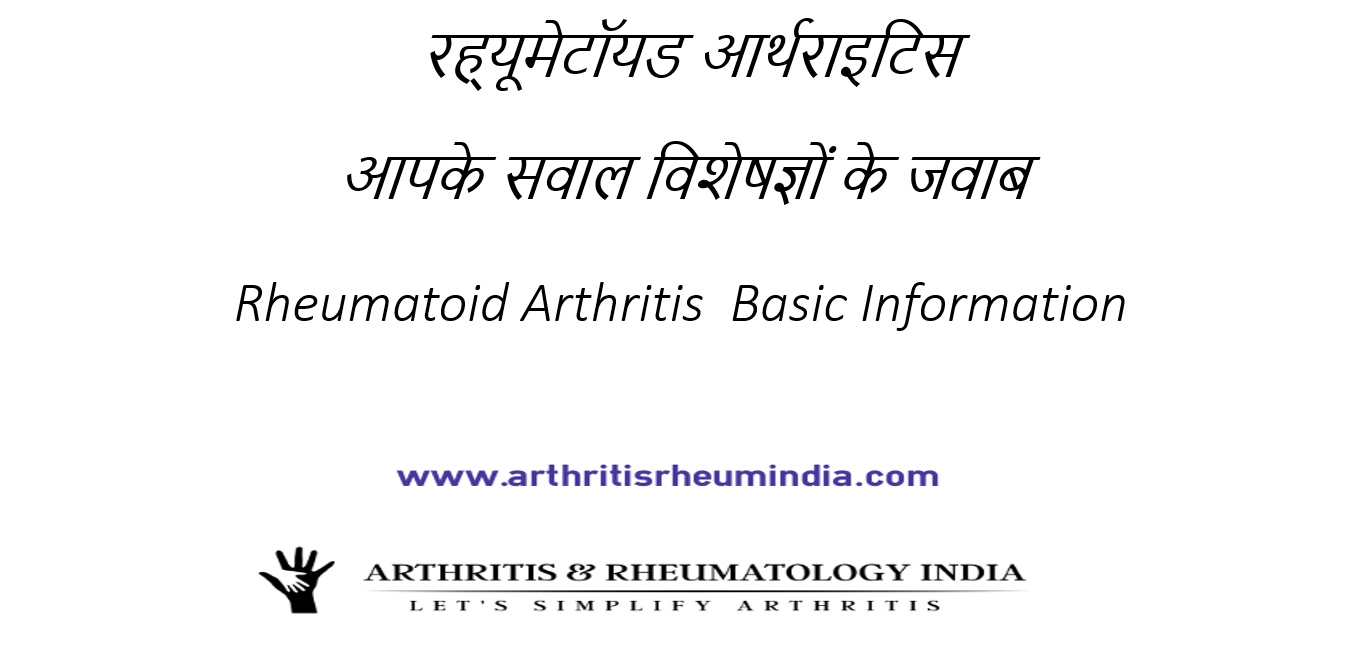 रह्यूमेटॉयड आर्थराइटिस

आपके सवाल विशेषज्ञों के जवाब

Rheumatoid Arthritis  Basic Information

www.arthritisrheumindia.com

ARTHRITIS & RHEUMATOLOGY INDIA
LET'S SIMPLIFY ARTHRITIS